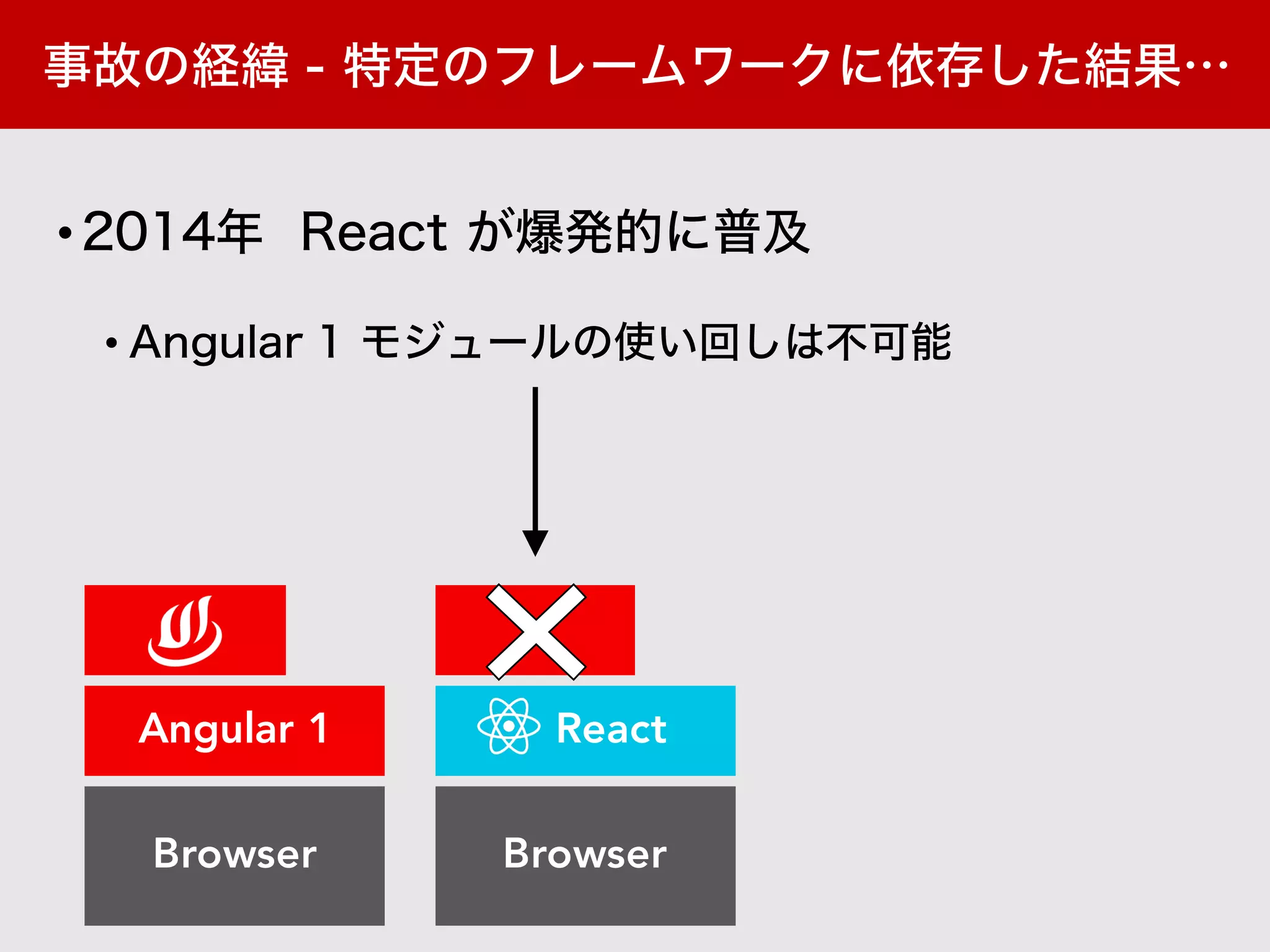 事故の経緯 - 特定のフレームワークに依存した結果…

• 2014年　React が爆発的に普及

• Angular 1 モジュールの使い回しは不可能

Angular 1

Browser

React

Browser